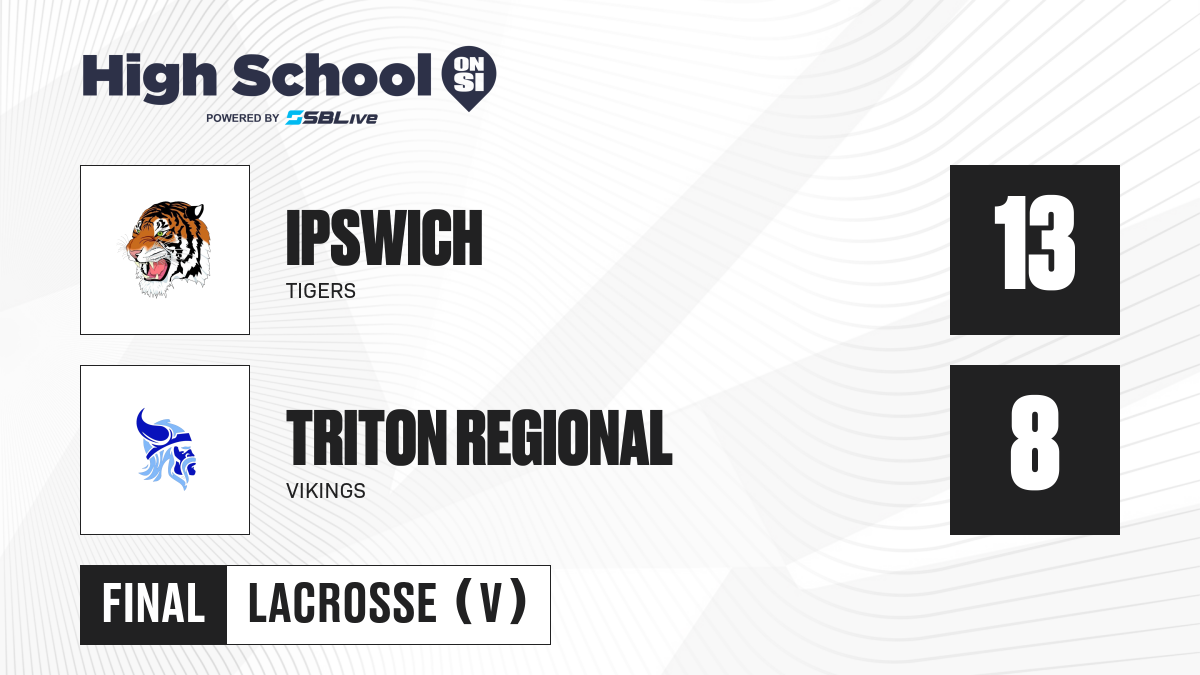 High School ON SI
POWERED BY SBLive

IPSWICH
TIGERS

13

TRITON REGIONAL
VIKINGS

8

FINAL LACROSSE (V)